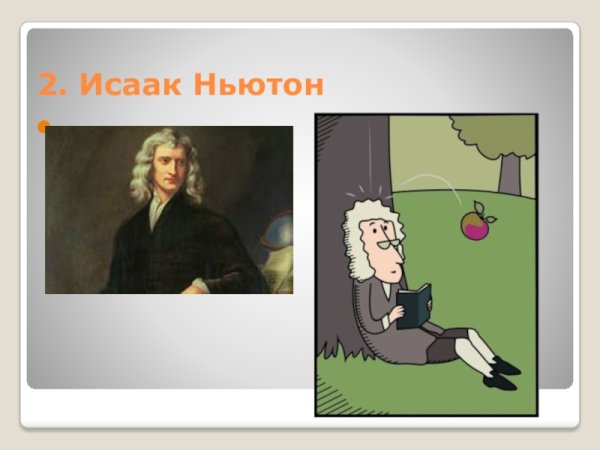 2. Исаак Ньютон